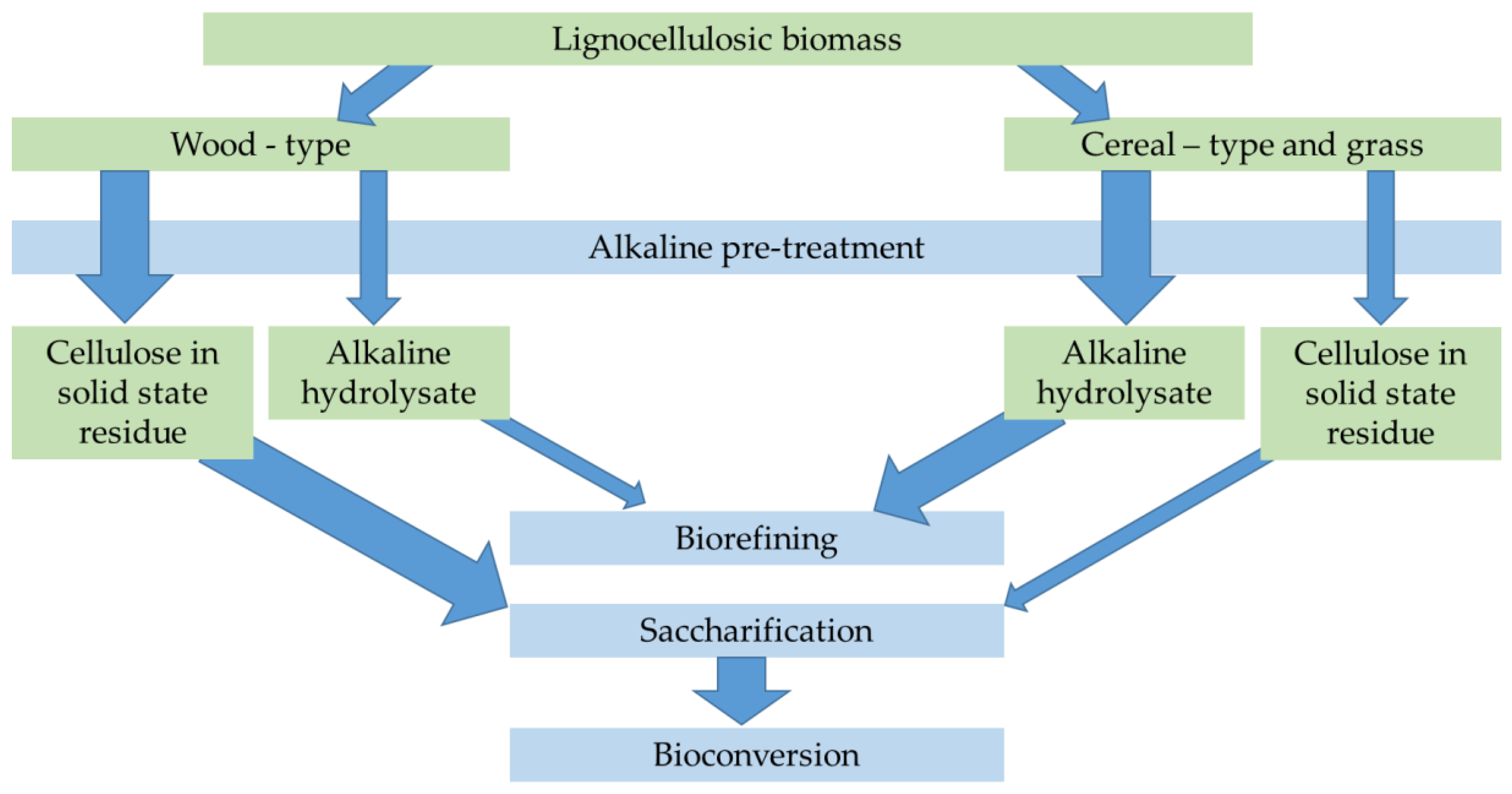 Lignocellulosic biomass

Wood - type

Cereal – type and grass

Alkaline pre-treatment

Cellulose in solid state residue

Alkaline hydrolysate

Alkaline hydrolysate

Cellulose in solid state residue

Biorefining

Saccharification

Bioconversion